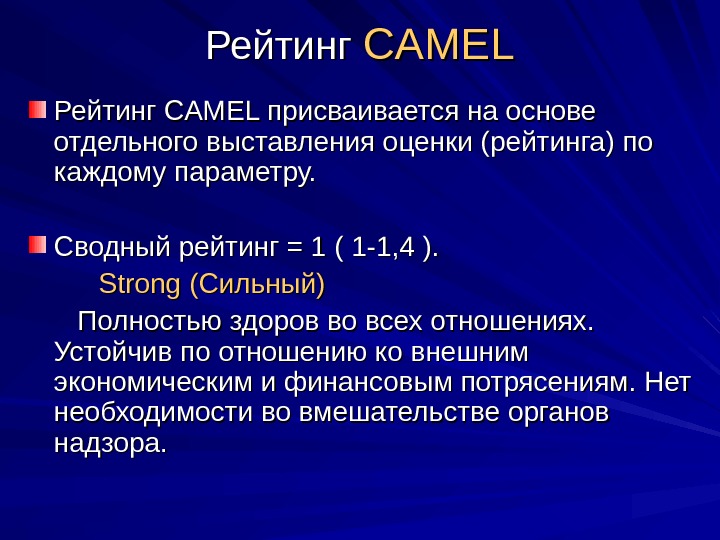 Рейтинг CAMEL

Рейтинг CAMEL присваивается на основе отдельного выставления оценки (рейтинга) по каждому параметру.

Сводный рейтинг = 1 ( 1-1,4 ).

Strong (Сильный)

Полностью здоров во всех отношениях. Устойчив по отношению ко внешним экономическим и финансовым потрясениям. Нет необходимости во вмешательстве органов надзора.